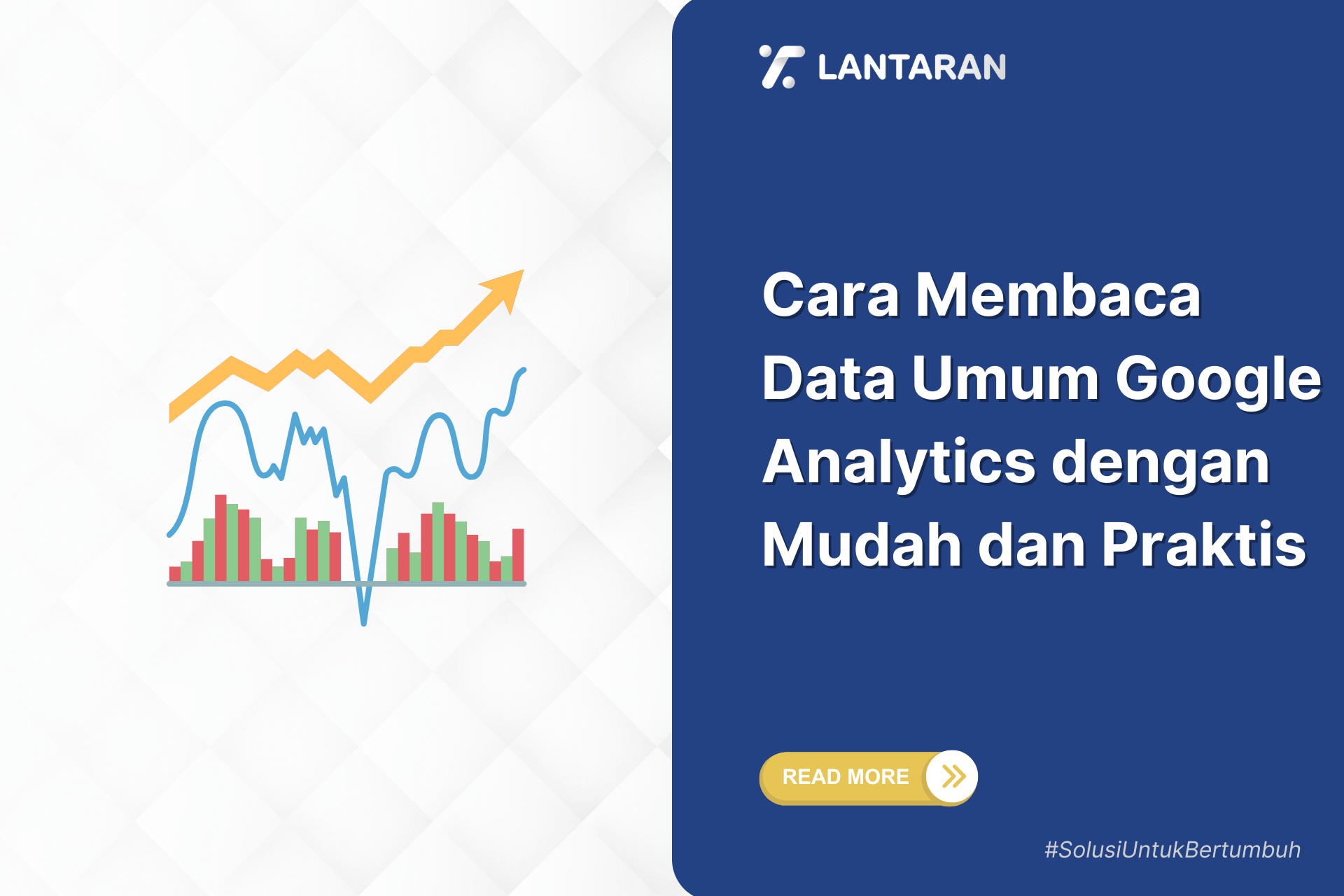 LANTARAN

Cara Membaca Data Umum Google Analytics dengan Mudah dan Praktis

READ MORE

#SolusiUntukBertumbuh